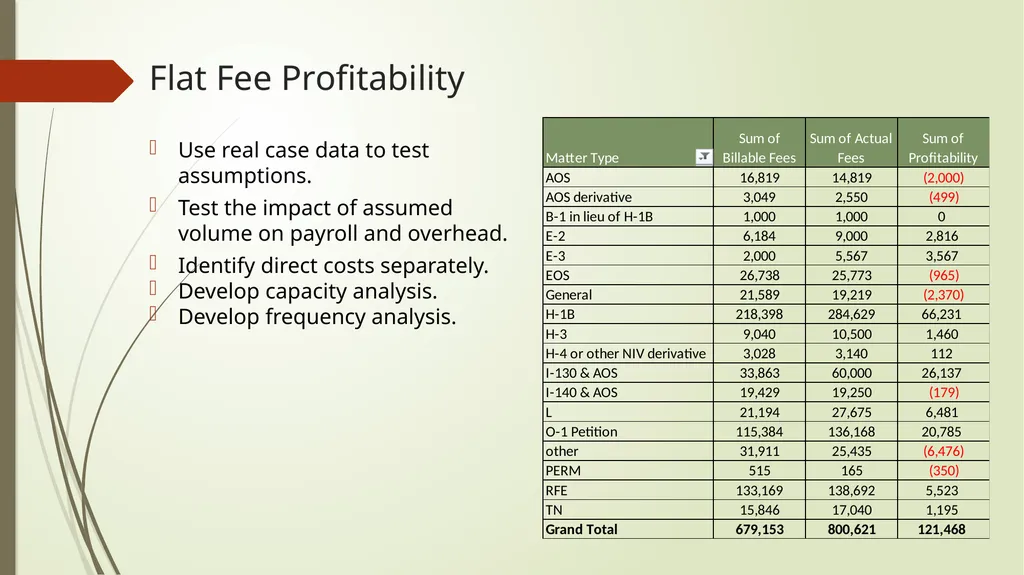 Flat Fee Profitability

Use real case data to test assumptions.

Test the impact of assumed volume on payroll and overhead.

Identify direct costs separately.

Develop capacity analysis.

Develop frequency analysis.

| Matter Type | Sum of Billable Fees | Sum of Actual Fees | Sum of Profitability |
|---|---|---|---|
| AOS | 16,819 | 14,819 | (2,000) |
| AOS derivative | 3,049 | 2,550 | (499) |
| B-1 in lieu of H-1B | 1,000 | 1,000 | 0 |
| E-2 | 6,184 | 9,000 | 2,816 |
| E-3 | 2,000 | 5,567 | 3,567 |
| EOS | 26,738 | 25,773 | (965) |
| General | 21,589 | 19,219 | (2,370) |
| H-1B | 218,398 | 284,629 | 66,231 |
| H-3 | 9,040 | 10,500 | 1,460 |
| H-4 or other NIV derivative | 3,028 | 3,140 | 112 |
| I-130 & AOS | 33,863 | 60,000 | 26,137 |
| I-140 & AOS | 19,429 | 19,250 | (179) |
| L | 21,194 | 27,675 | 6,481 |
| O-1 Petition | 115,384 | 136,168 | 20,785 |
| other | 31,911 | 25,435 | (6,476) |
| PERM | 515 | 165 | (350) |
| RFE | 133,169 | 138,692 | 5,523 |
| TN | 15,846 | 17,040 | 1,195 |
| Grand Total | 679,153 | 800,621 | 121,468 |